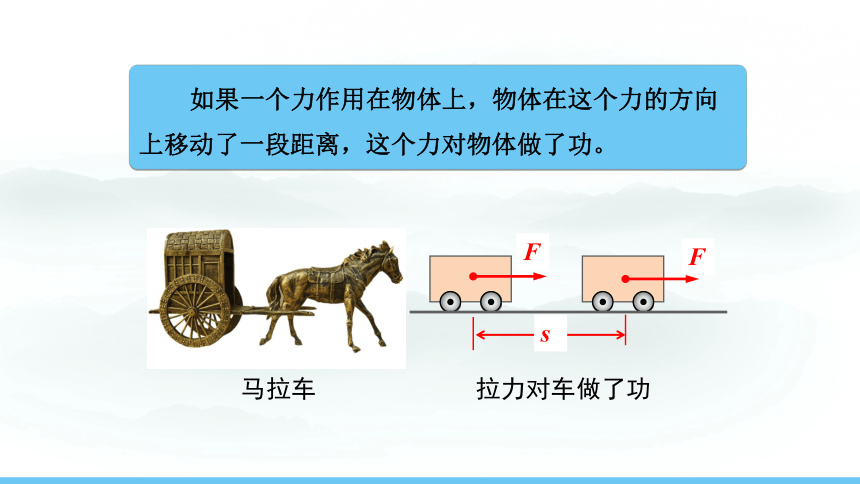 如果一个力作用在物体上，物体在这个力的方向上移动了一段距离，这个力对物体做了功。

$F$

$F$

$s$

马拉车

拉力对车做了功